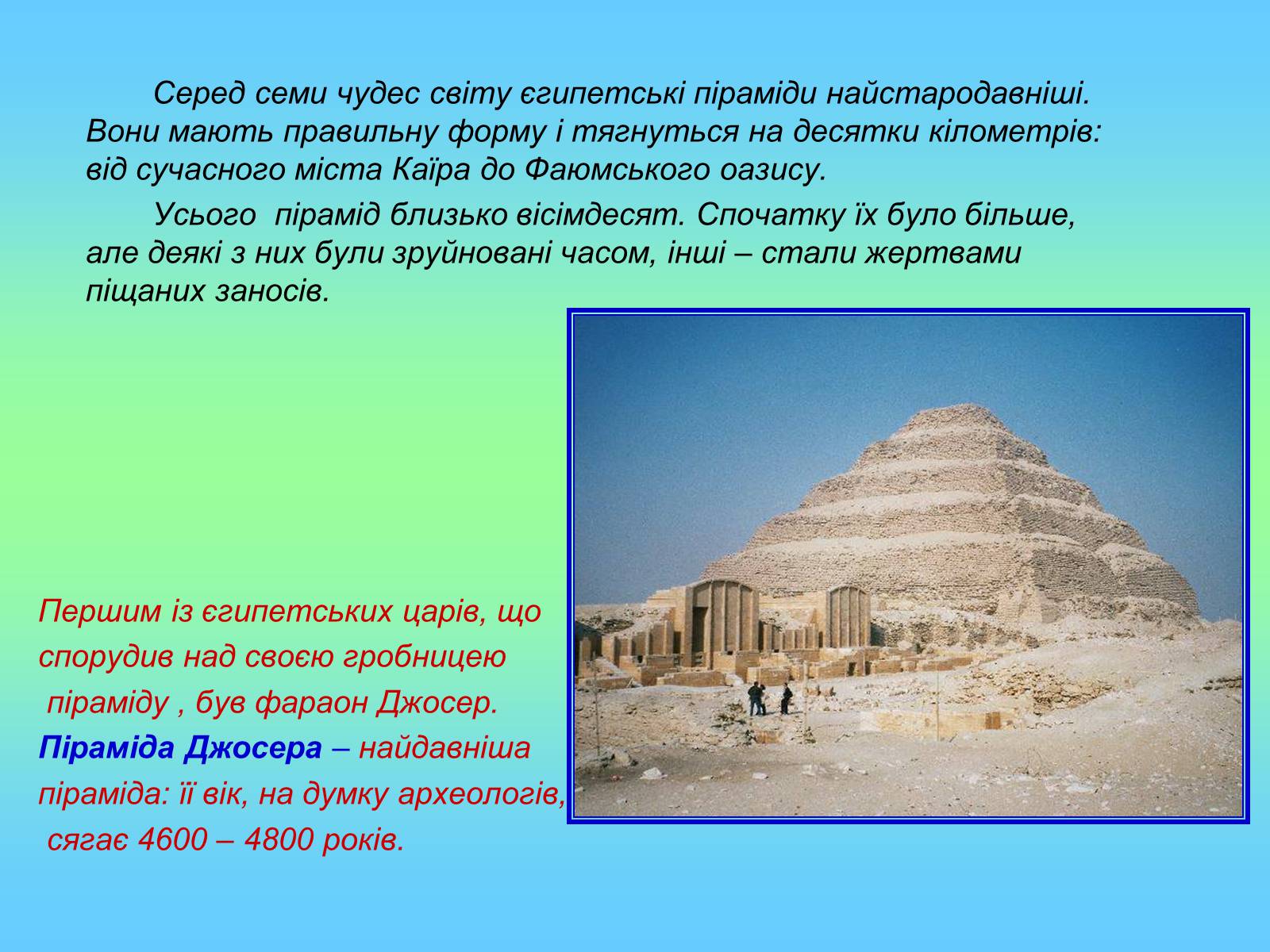 Серед семи чудес світу єгипетські піраміди найстародавніші. Вони мають правильну форму і тягнуться на десятки кілометрів: від сучасного міста Каїра до Фаюмського оазису.

Усього пірамід близько вісімдесят. Спочатку їх було більше, але деякі з них були зруйновані часом, інші – стали жертвами піщаних заносів.

Першим із єгипетських царів, що спорудив над своєю гробницею піраміду , був фараон Джосер. Піраміда Джосера – найдавніша піраміда: її вік, на думку археологів, сягає 4600 – 4800 років.